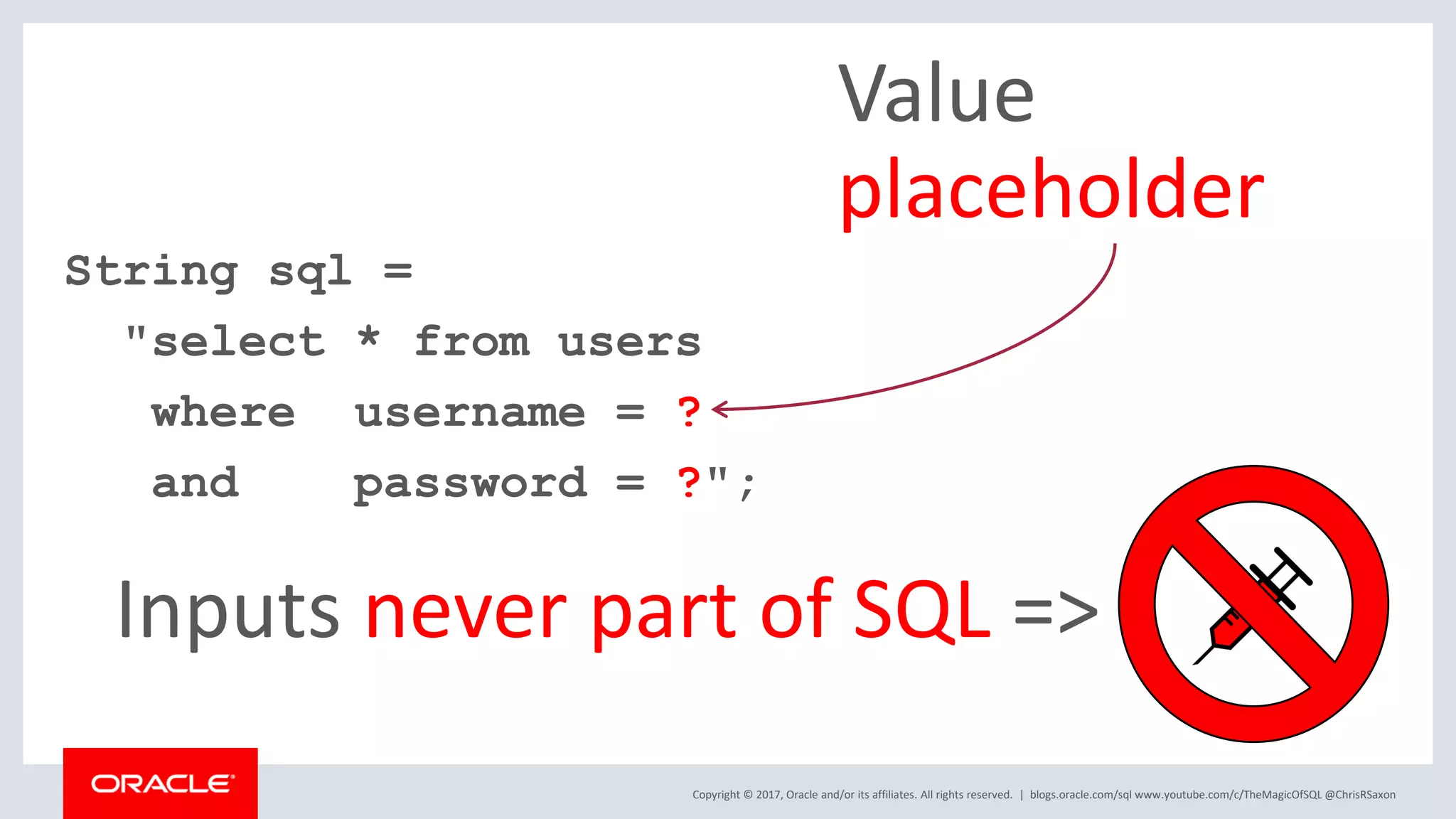 Value placeholder

String sql =
  "select * from users
   where  username = ?
   and    password = ?";

Inputs never part of SQL =>

ORACLE

Copyright © 2017, Oracle and/or its affiliates. All rights reserved. | blogs.oracle.com/sql www.youtube.com/c/TheMagicOfSQL @ChrisRSaxon